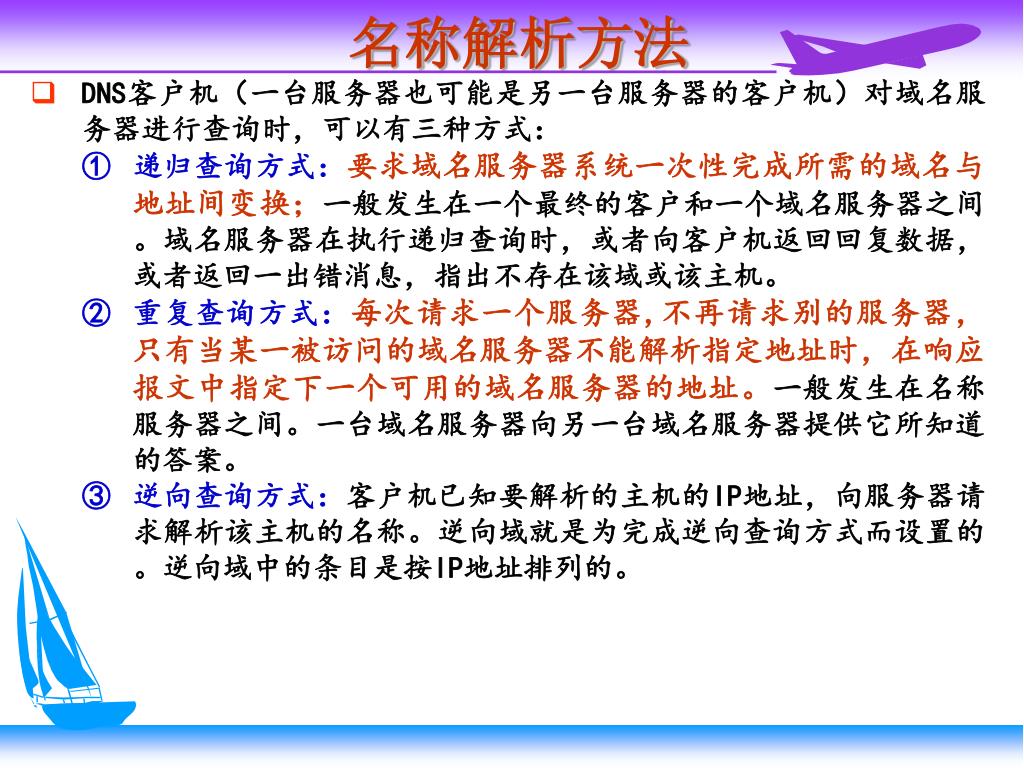 名称解析方法

❑ DNS客户机（一台服务器也可能是另一台服务器的客户机）对域名服务器进行查询时，可以有三种方式：

① 递归查询方式：要求域名服务器系统一次性完成所需的域名与地址间变换；一般发生在一个最终的客户和一个域名服务器之间。域名服务器在执行递归查询时，或者向客户机返回回复数据，或者返回一出错消息，指出不存在该域或该主机。

② 重复查询方式：每次请求一个服务器，不再请求别的服务器，只有当某一被访问的域名服务器不能解析指定地址时，在响应报文中指定下一个可用的域名服务器的地址。一般发生在名称服务器之间。一台域名服务器向另一台域名服务器提供它所知道的答案。

③ 逆向查询方式：客户机已知要解析的主机的IP地址，向服务器请求解析该主机的名称。逆向域就是为完成逆向查询方式而设置的。逆向域中的条目是按IP地址排列的。